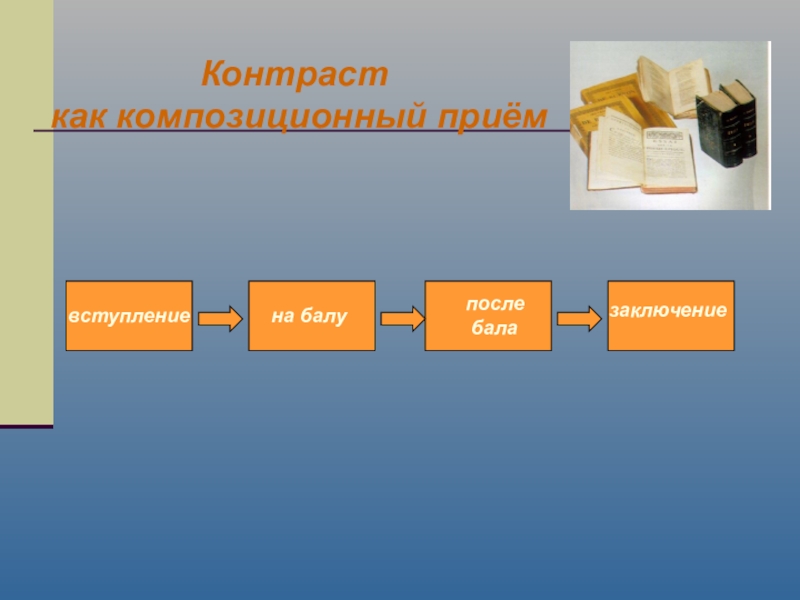 Контраст
как композиционный приём

вступление

на балу

после бала

заключение